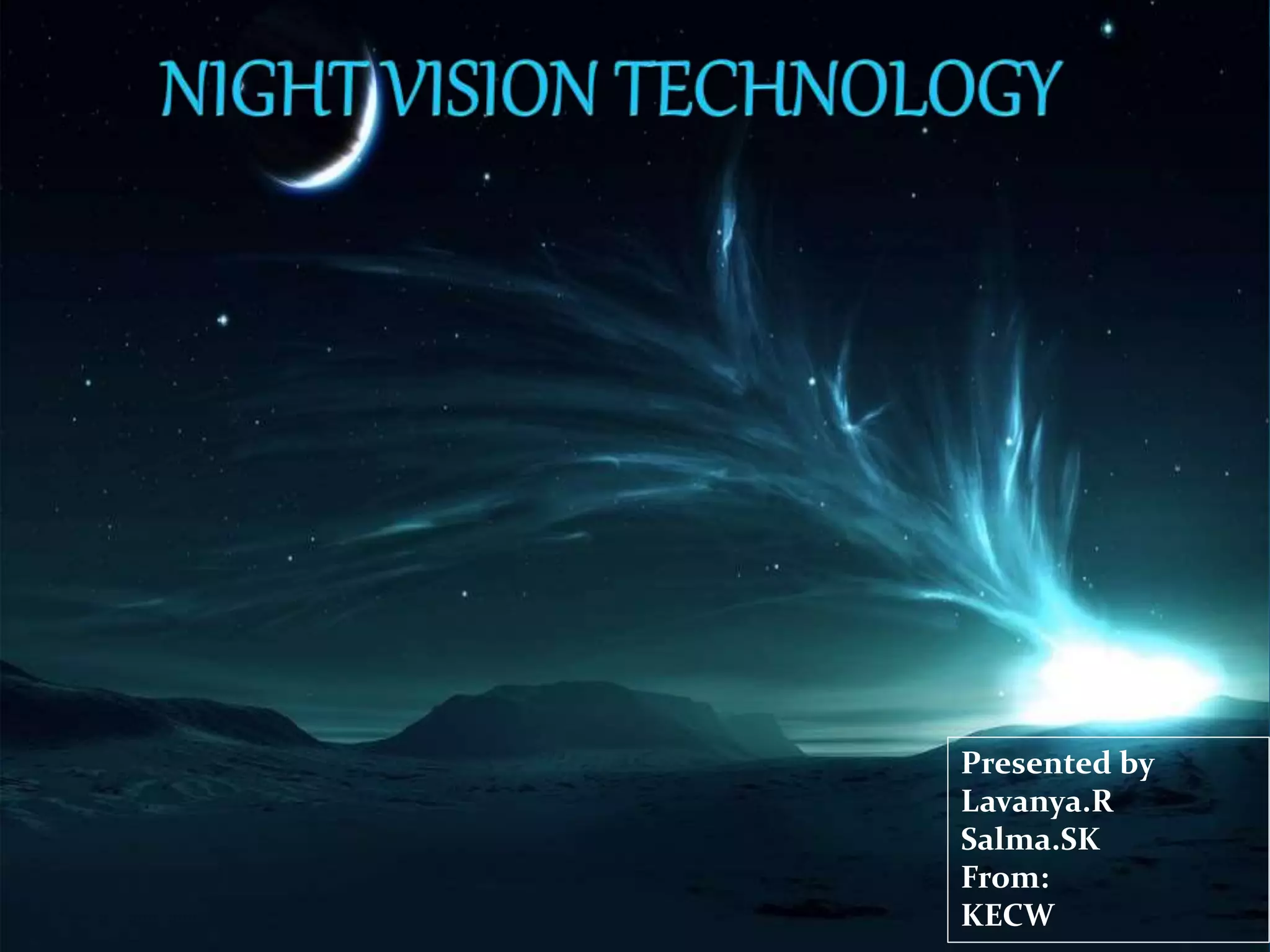 NIGHT VISION TECHNOLOGY

Presented by
Lavanya.R
Salma.SK
From:
KECW